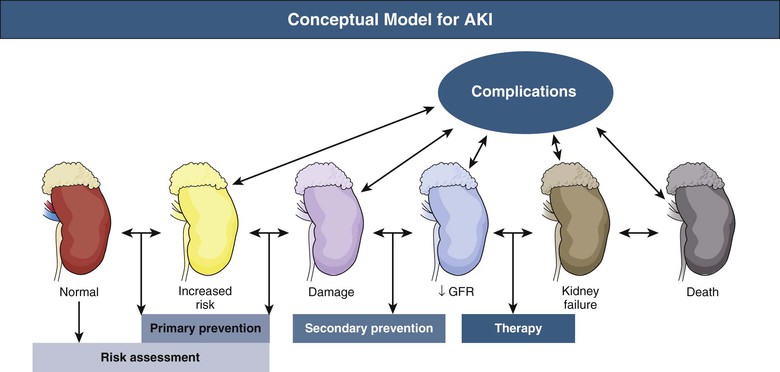 Conceptual Model for AKI

Complications

Normal

Increased risk

Damage

↓ GFR

Kidney failure

Death

Primary prevention

Secondary prevention

Therapy

Risk assessment